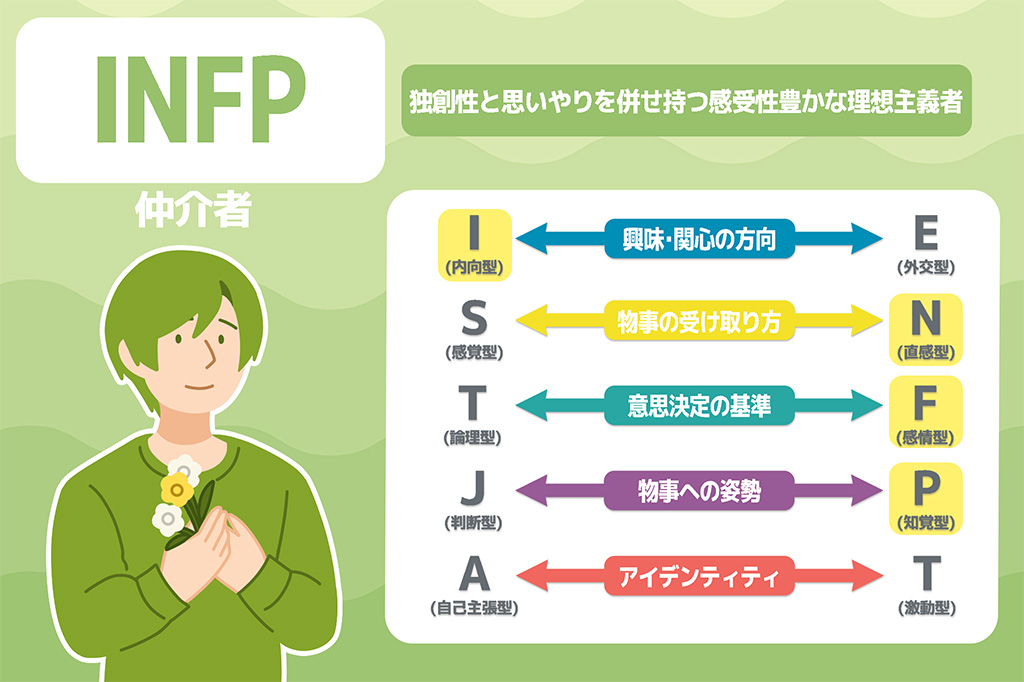 INFP

仲介者

独創性と思いやりを併せ持つ感受性豊かな理想主義者

I
(内向型)
興味・関心の方向
E
(外交型)

S
(感覚型)
物事の受け取り方
N
(直感型)

T
(論理型)
意思決定の基準
F
(感情型)

J
(判断型)
物事への姿勢
P
(知覚型)

A
(自己主張型)
アイデンティティ
T
(激動型)